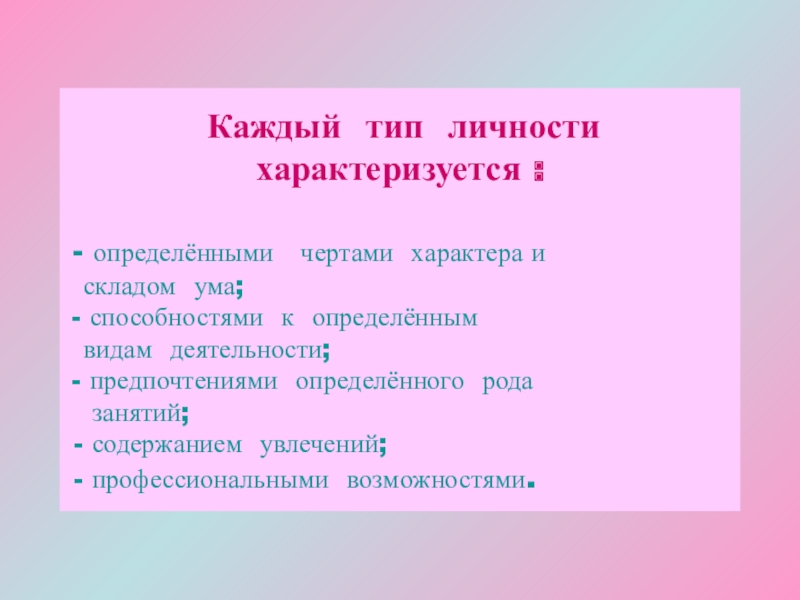 Каждый тип личности характеризуется :

- определёнными чертами характера и складом ума;
- способностями к определённым видам деятельности;
- предпочтениями определённого рода занятий;
- содержанием увлечений;
- профессиональными возможностями.